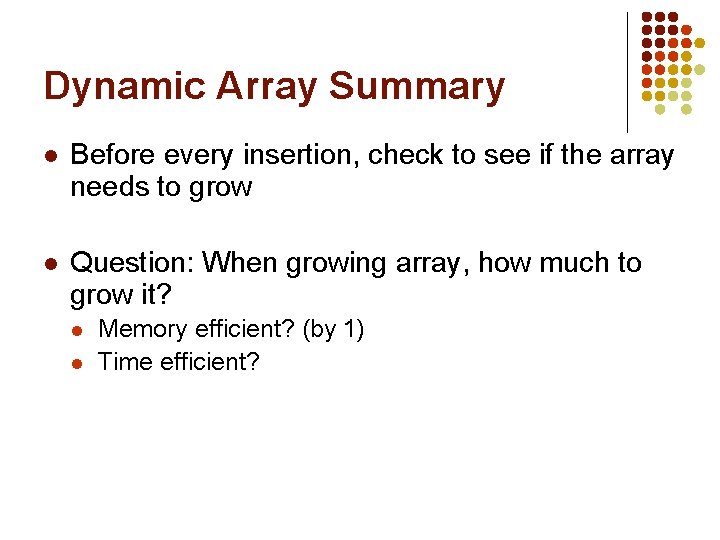 Dynamic Array Summary

- Before every insertion, check to see if the array needs to grow

- Question: When growing array, how much to grow it?
  - Memory efficient? (by 1)
  - Time efficient?